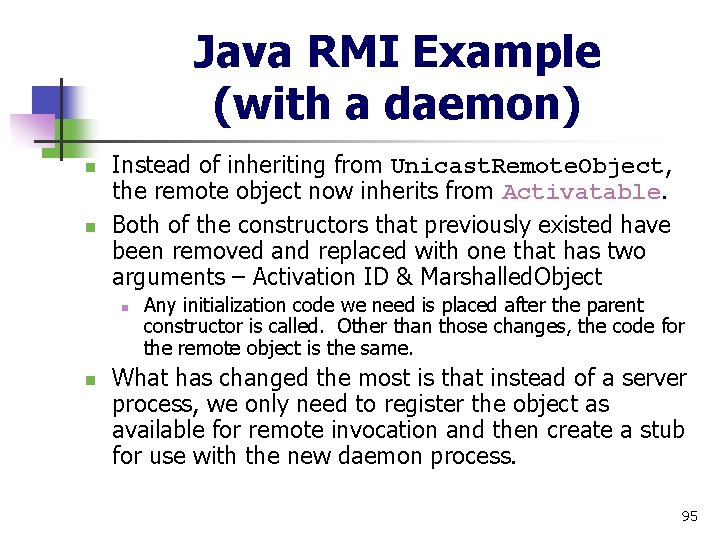 Java RMI Example (with a daemon)

Instead of inheriting from UnicastRemoteObject, the remote object now inherits from Activatable.

Both of the constructors that previously existed have been removed and replaced with one that has two arguments – Activation ID & MarshalledObject

Any initialization code we need is placed after the parent constructor is called. Other than those changes, the code for the remote object is the same.

What has changed the most is that instead of a server process, we only need to register the object as available for remote invocation and then create a stub for use with the new daemon process.

95